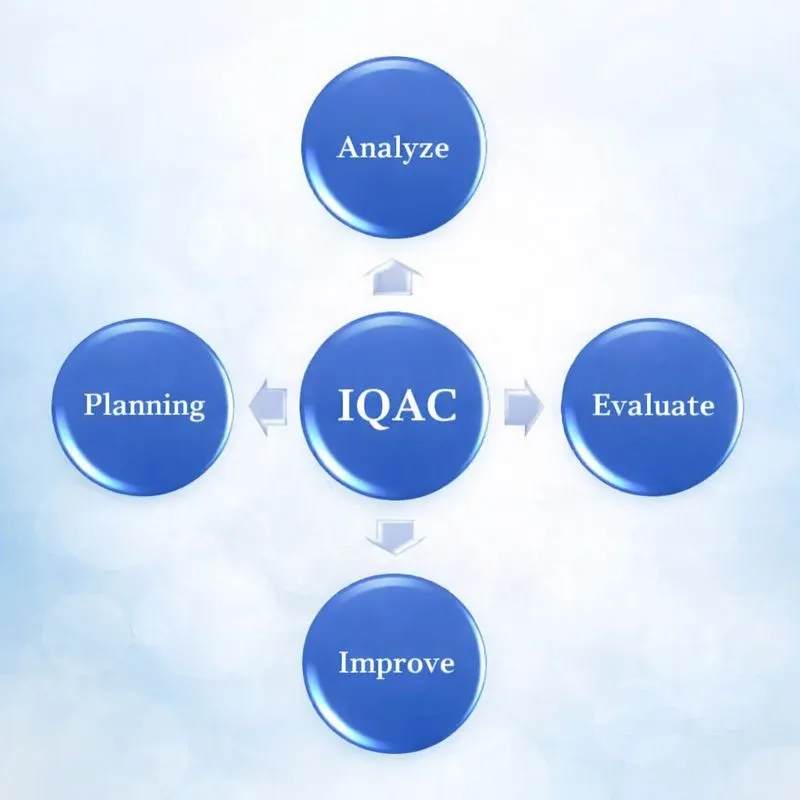 Analyze

Planning

IQAC

Evaluate

Improve